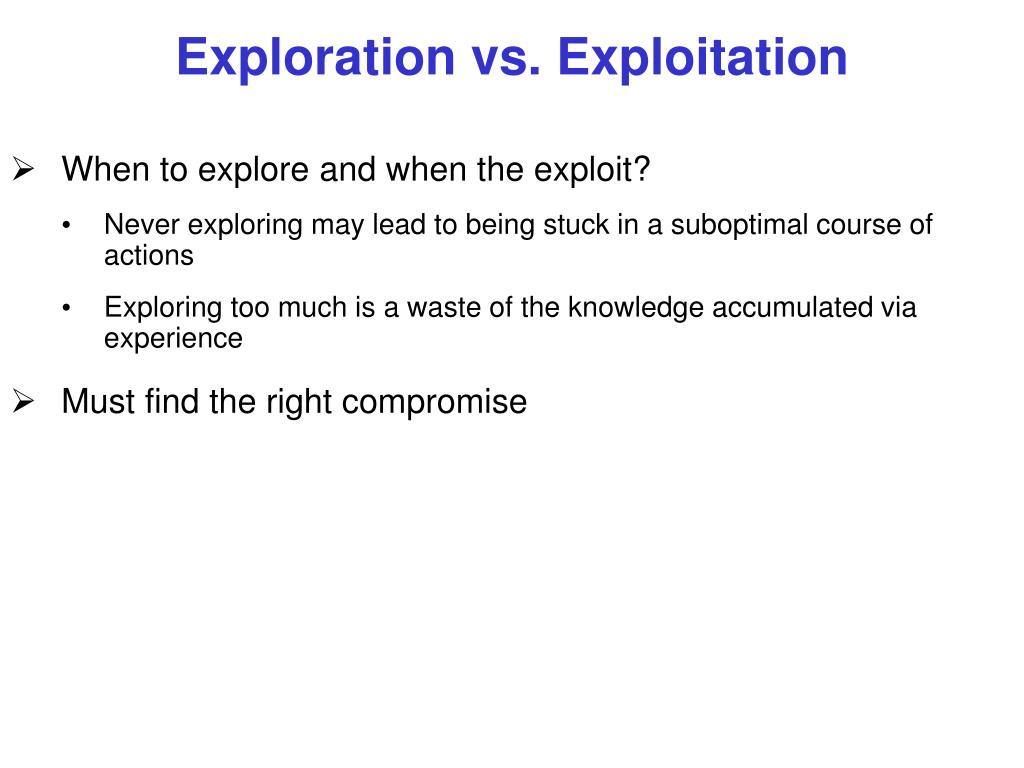 Exploration vs. Exploitation

➢ When to explore and when the exploit?

• Never exploring may lead to being stuck in a suboptimal course of actions

• Exploring too much is a waste of the knowledge accumulated via experience

➢ Must find the right compromise